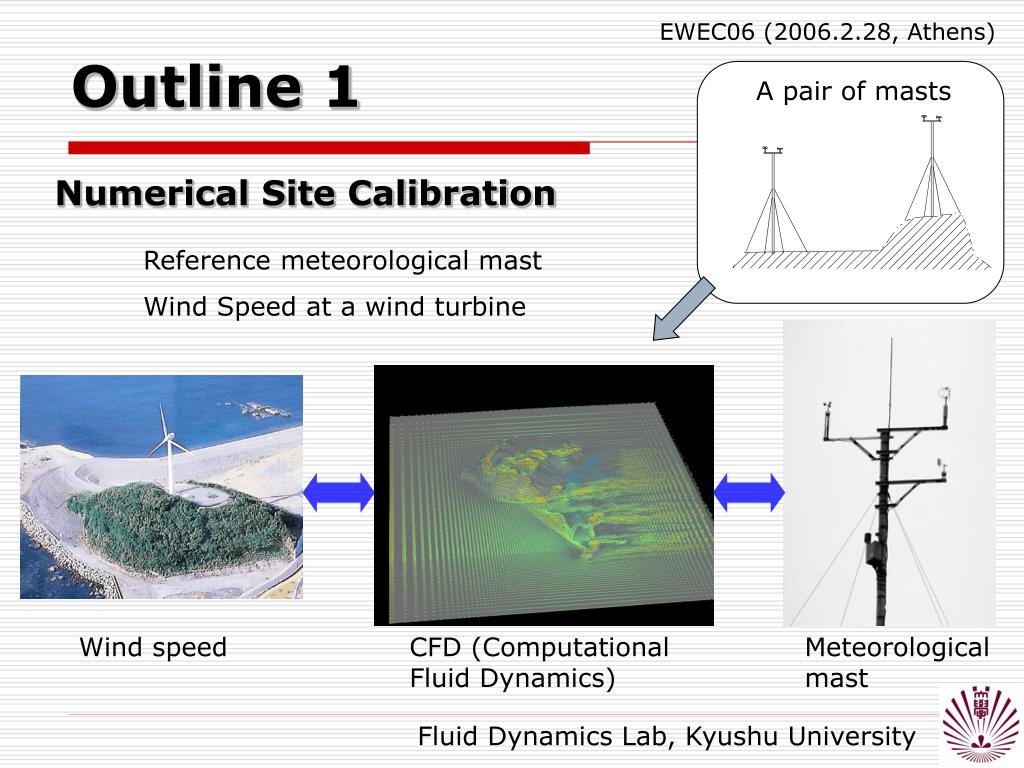 EWEC06 (2006.2.28, Athens)

Outline 1

A pair of masts

Numerical Site Calibration

Reference meteorological mast

Wind Speed at a wind turbine

Wind speed

CFD (Computational Fluid Dynamics)

Meteorological mast

Fluid Dynamics Lab, Kyushu University